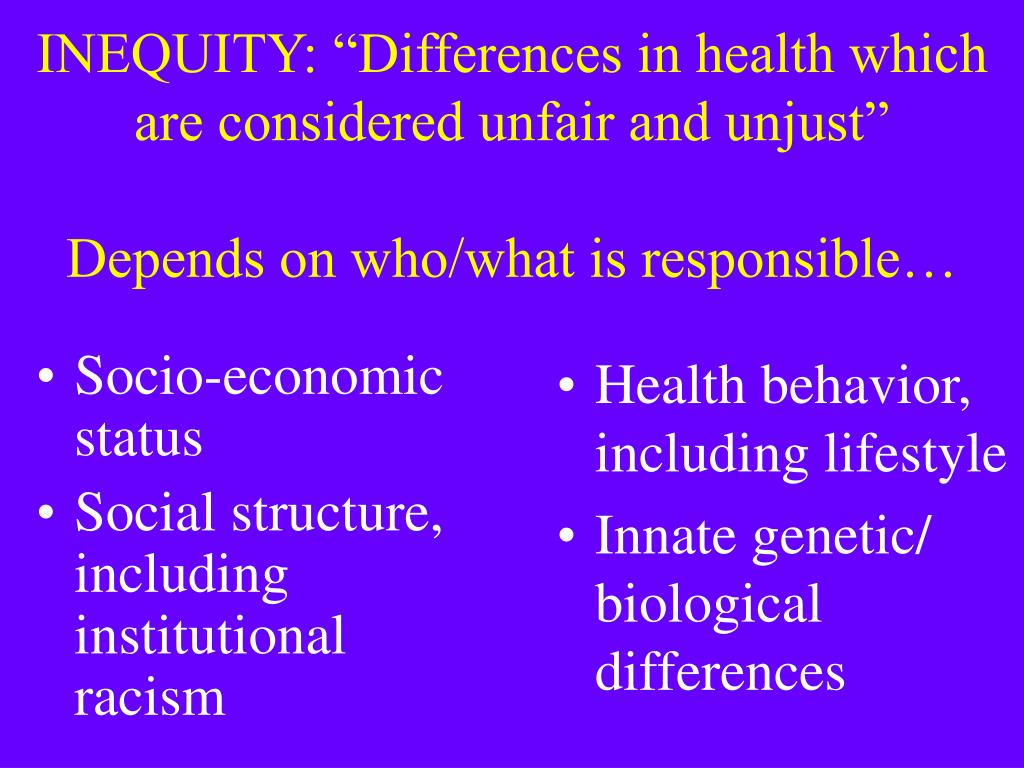 INEQUITY: “Differences in health which are considered unfair and unjust”

Depends on who/what is responsible…

• Socio-economic status
• Social structure, including institutional racism

• Health behavior, including lifestyle
• Innate genetic/ biological differences